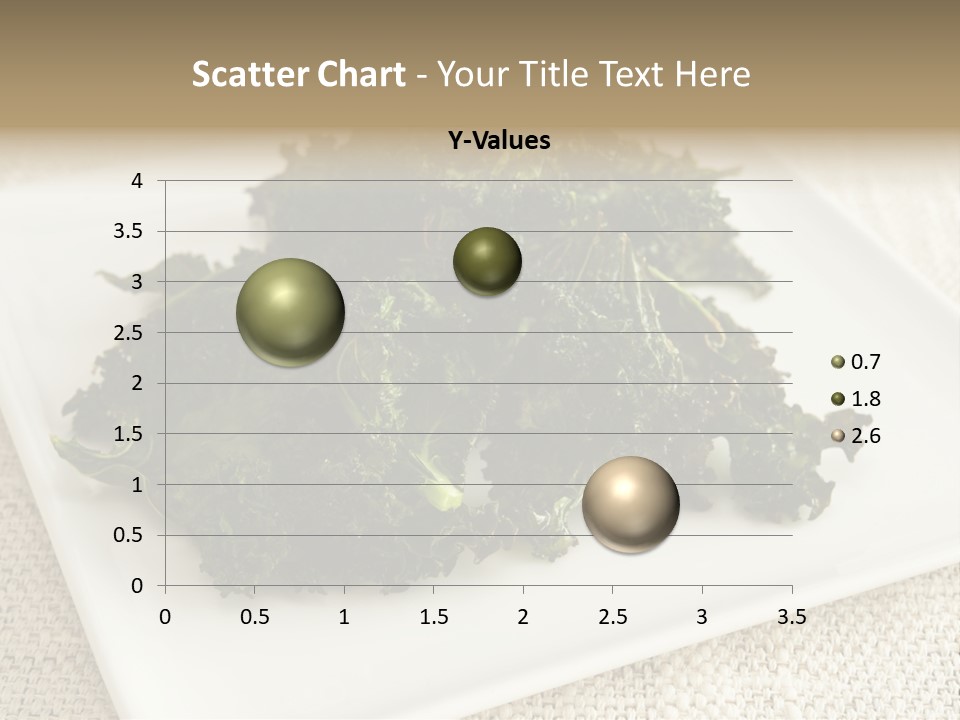 Scatter Chart - Your Title Text Here

Y-Values

4
3.5
3
2.5
2
1.5
1
0.5
0

0 0.5 1 1.5 2 2.5 3 3.5

0.7
1.8
2.6